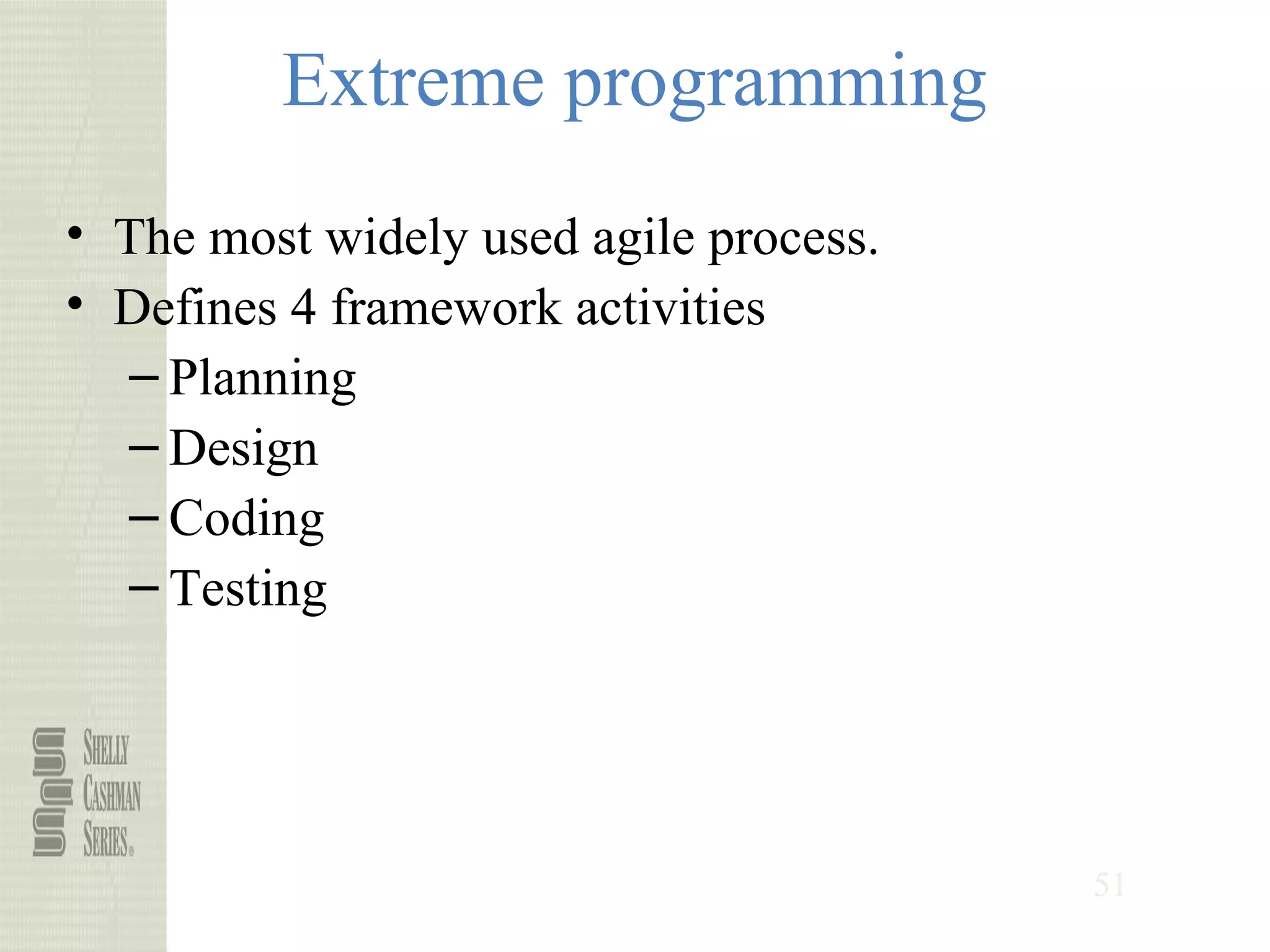 Extreme programming

• The most widely used agile process.
• Defines 4 framework activities
– Planning
– Design
– Coding
– Testing

SHELLY CASHMAN SERIES®

51